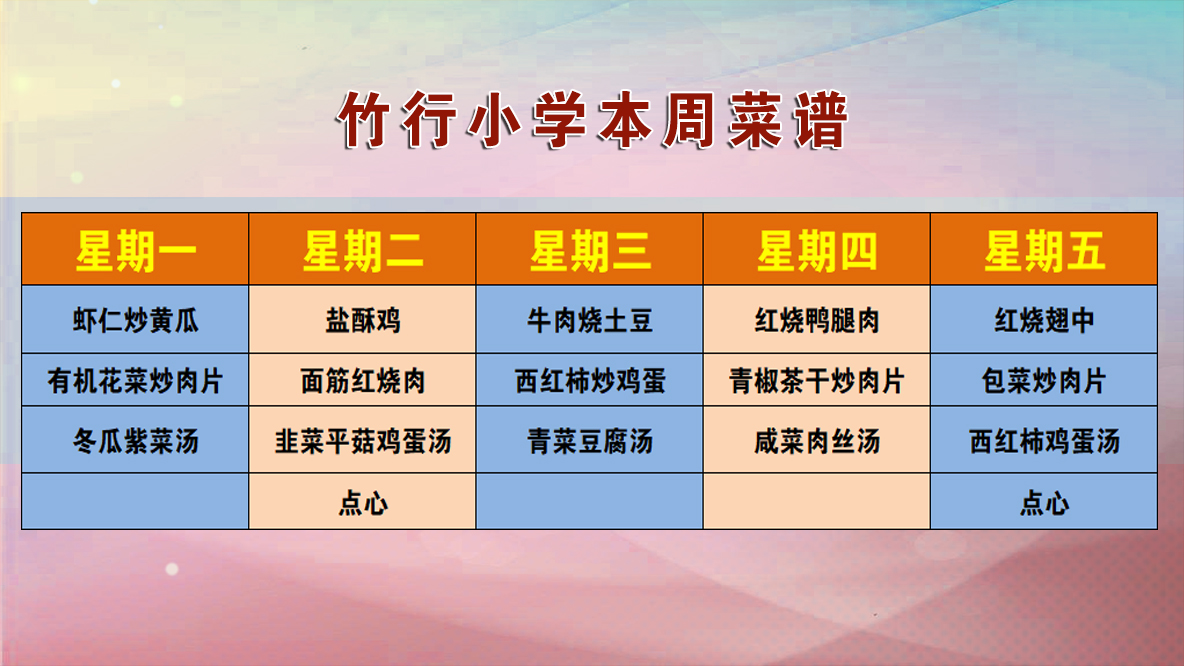 竹行小学本周菜谱

| 星期一 | 星期二 | 星期三 | 星期四 | 星期五 |
|---|---|---|---|---|
| 虾仁炒黄瓜 | 盐酥鸡 | 牛肉烧土豆 | 红烧鸭腿肉 | 红烧翅中 |
| 有机花菜炒肉片 | 面筋红烧肉 | 西红柿炒鸡蛋 | 青椒茶干炒肉片 | 包菜炒肉片 |
| 冬瓜紫菜汤 | 韭菜平菇鸡蛋汤 | 青菜豆腐汤 | 咸菜肉丝汤 | 西红柿鸡蛋汤 |
|  | 点心 |  |  | 点心 |